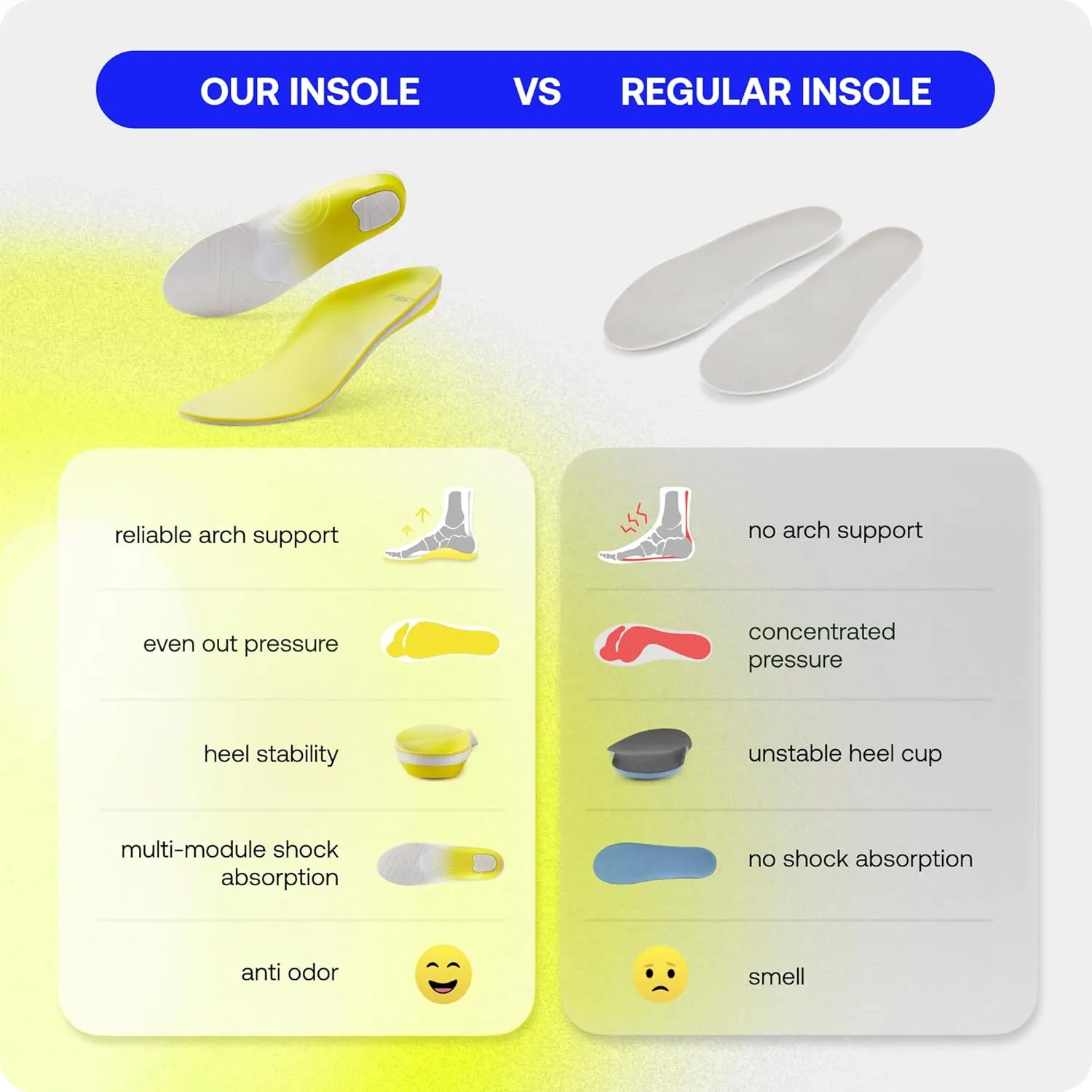 OUR INSOLE VS REGULAR INSOLE

reliable arch support

even out pressure

heel stability

multi-module shock absorption

anti odor

no arch support

concentrated pressure

unstable heel cup

no shock absorption

smell